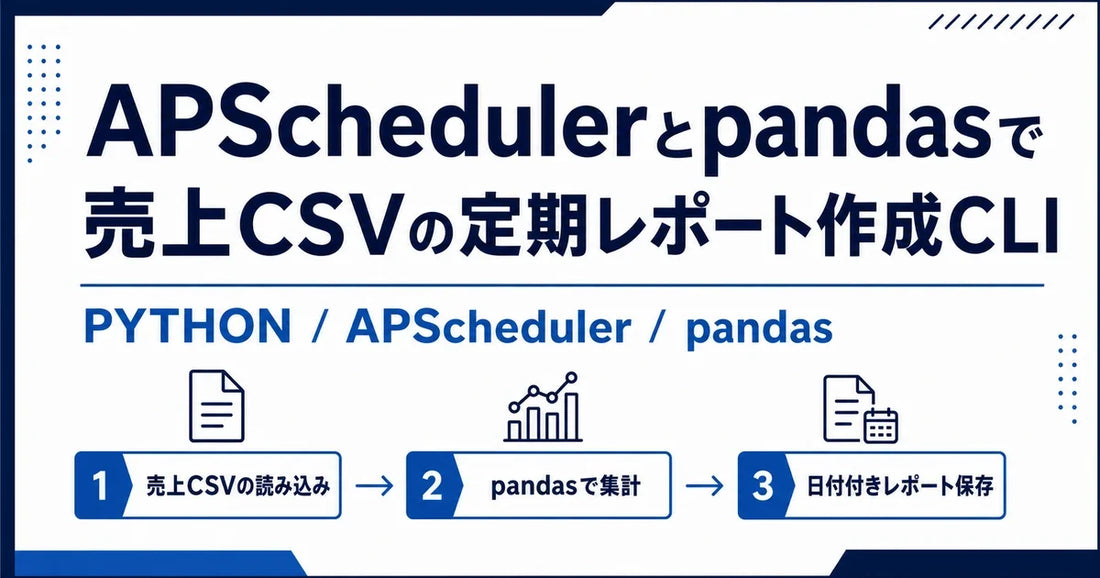 APSchedulerとpandasで
売上CSVの定期レポート作成CLI

PYTHON / APScheduler / pandas

1 売上CSVの読み込み → 2 pandasで集計 → 3 日付付きレポート保存